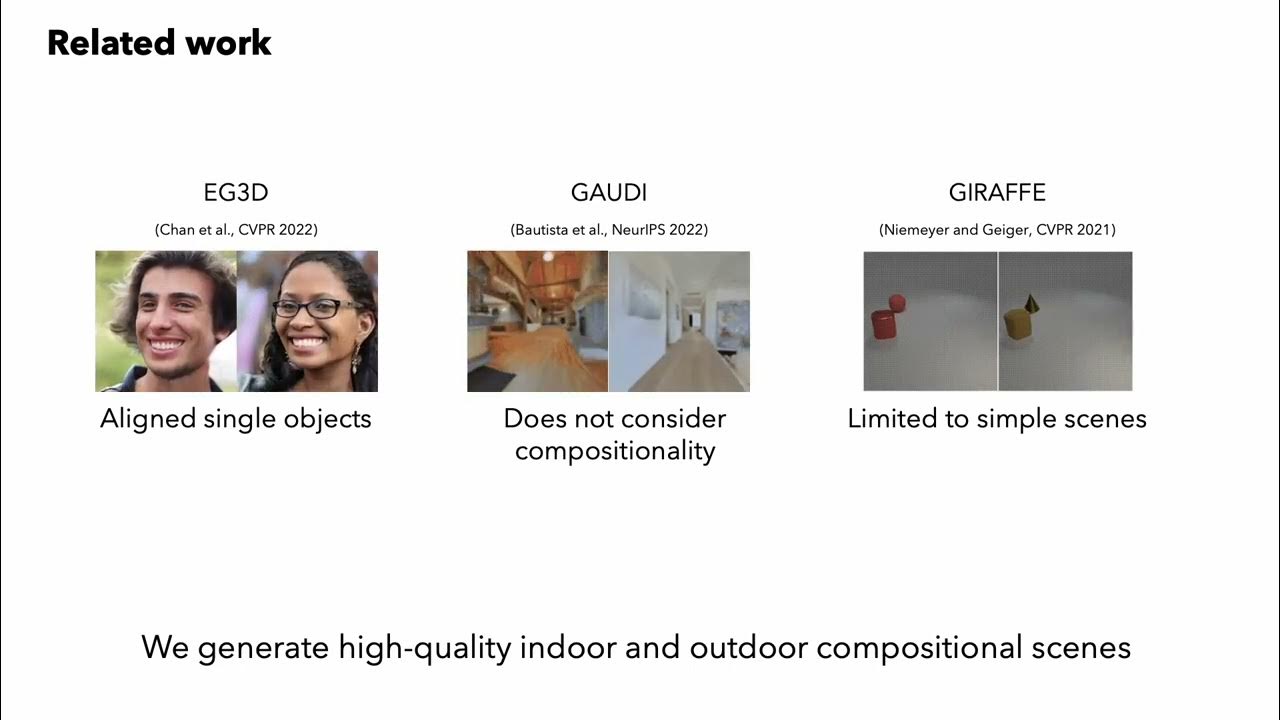 Related work

EG3D

(Chan et al., CVPR 2022)

Aligned single objects

GAUDI

(Bautista et al., NeurIPS 2022)

Does not consider compositionality

GIRAFFE

(Niemeyer and Geiger, CVPR 2021)

Limited to simple scenes

We generate high-quality indoor and outdoor compositional scenes